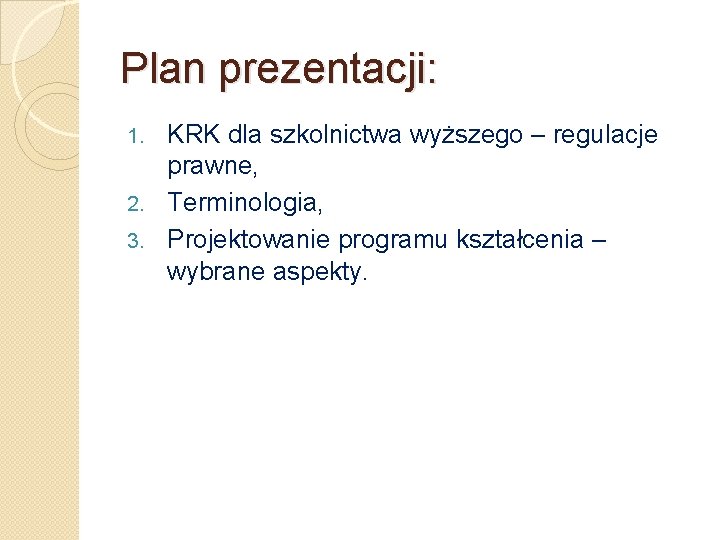 Plan prezentacji:

1. KRK dla szkolnictwa wyższego – regulacje prawne,
2. Terminologia,
3. Projektowanie programu kształcenia – wybrane aspekty.